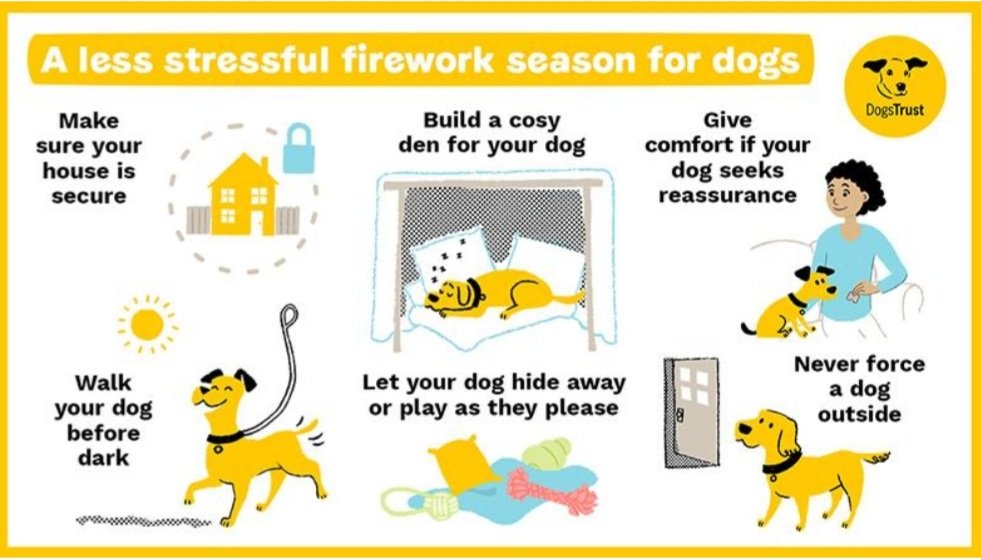 A less stressful firework season for dogs

DogsTrust

Make sure your house is secure

Build a cosy den for your dog

Give comfort if your dog seeks reassurance

Walk your dog before dark

Let your dog hide away or play as they please

Never force a dog outside